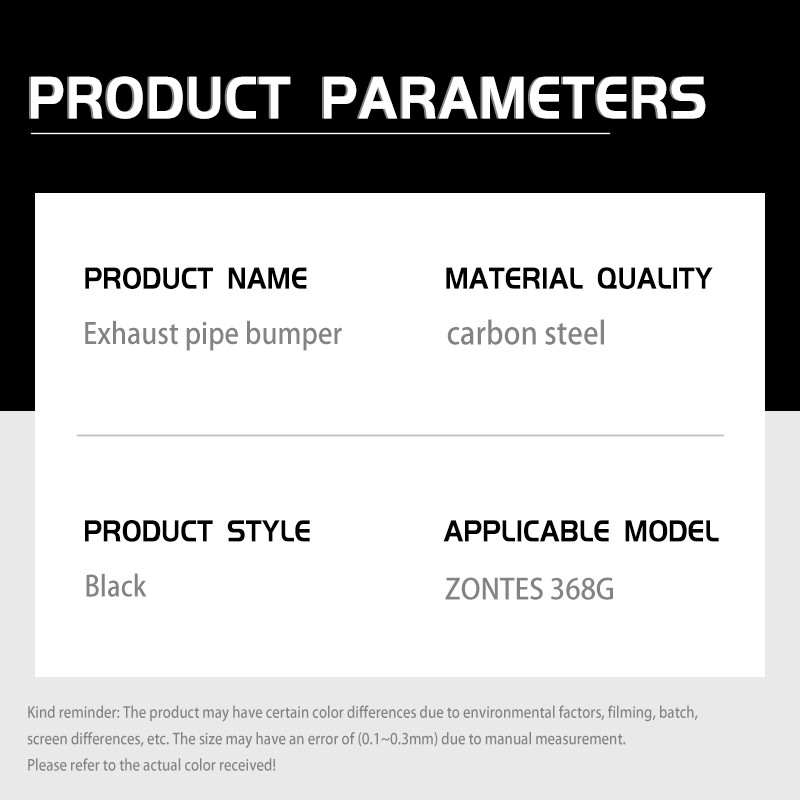 PRODUCT PARAMETERS

PRODUCT NAME
Exhaust pipe bumper

MATERIAL QUALITY
carbon steel

PRODUCT STYLE
Black

APPLICABLE MODEL
ZONTES 368G

Kind reminder: The product may have certain color differences due to environmental factors, filming, batch, screen differences, etc. The size may have an error of (0.1~0.3mm) due to manual measurement.
Please refer to the actual color received!